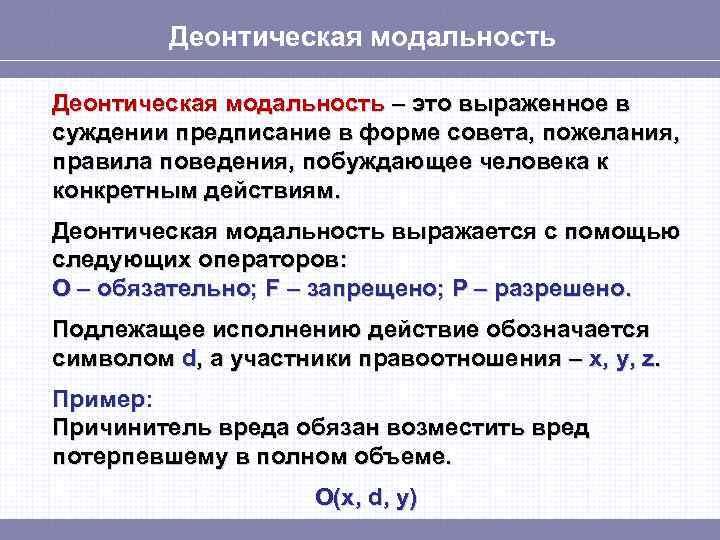 Деонтическая модальность

Деонтическая модальность – это выраженное в суждении предписание в форме совета, пожелания, правила поведения, побуждающее человека к конкретным действиям.

Деонтическая модальность выражается с помощью следующих операторов:
O – обязательно; F – запрещено; P – разрешено.

Подлежащее исполнению действие обозначается символом d, а участники правоотношения – x, y, z.

Пример:
Причинитель вреда обязан возместить вред потерпевшему в полном объеме.

O(x, d, y)